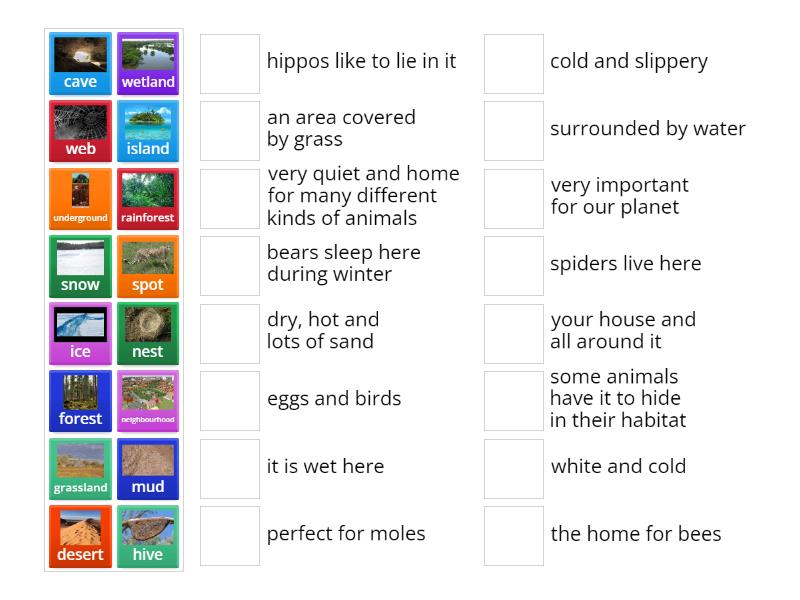 cave
wetland
web
island
underground
rainforest
snow
spot
ice
nest
forest
neighbourhood
grassland
mud
desert
hive

hippos like to lie in it

an area covered by grass

very quiet and home for many different kinds of animals

bears sleep here during winter

dry, hot and lots of sand

eggs and birds

it is wet here

perfect for moles

cold and slippery

surrounded by water

very important for our planet

spiders live here

your house and all around it

some animals have it to hide in their habitat

white and cold

the home for bees